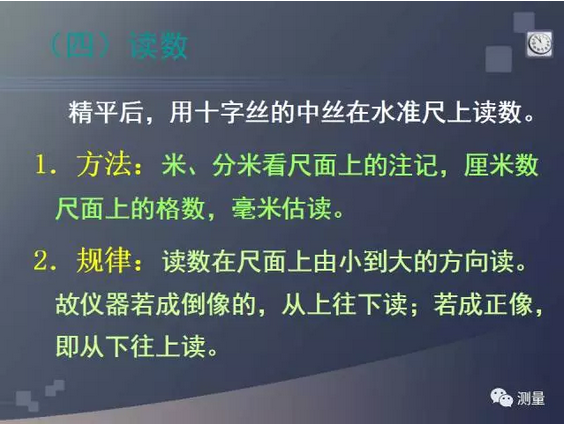 （四）读数

精平后，用十字丝的中丝在水准尺上读数。

1. 方法：米、分米看尺面上的注记，厘米数尺面上的格数，毫米估读。

2. 规律：读数在尺面上由小到大的方向读。故仪器若成倒像的，从上往下读；若成正像，即从下往上读。

测量